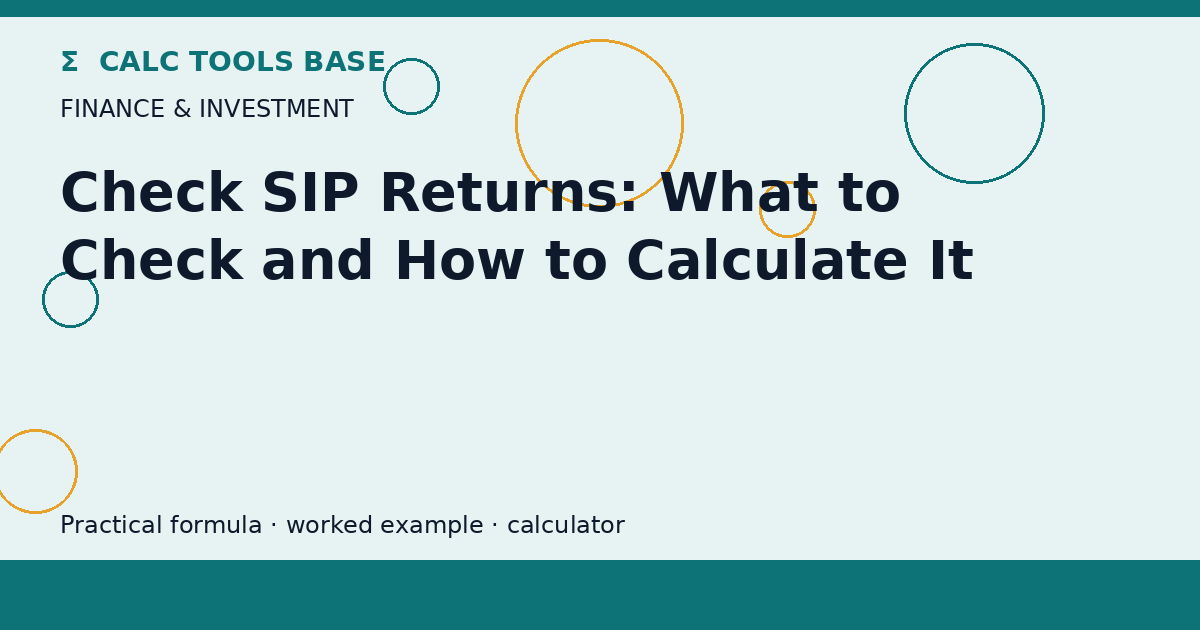 Σ CALC TOOLS BASE
FINANCE & INVESTMENT

Check SIP Returns: What to Check and How to Calculate It

Practical formula · worked example · calculator